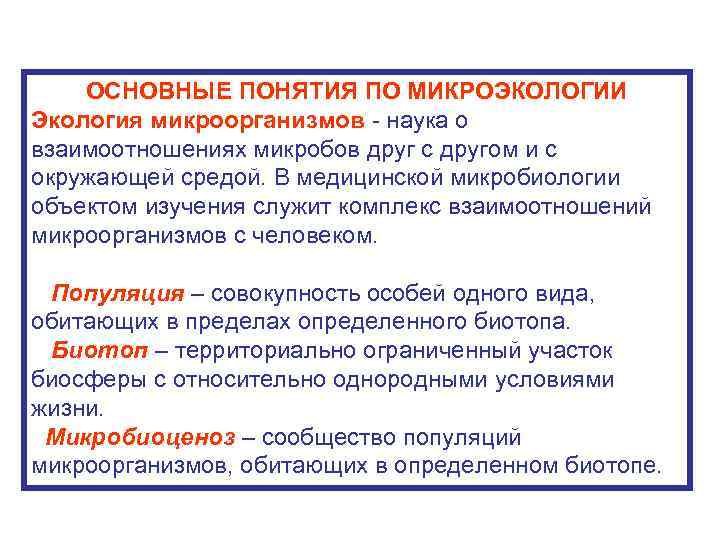 ОСНОВНЫЕ ПОНЯТИЯ ПО МИКРОЭКОЛОГИИ

Экология микроорганизмов - наука о взаимоотношениях микробов друг с другом и с окружающей средой. В медицинской микробиологии объектом изучения служит комплекс взаимоотношений микроорганизмов с человеком.

Популяция – совокупность особей одного вида, обитающих в пределах определенного биотопа.

Биотоп – территориально ограниченный участок биосферы с относительно однородными условиями жизни.

Микробиоценоз – сообщество популяций микроорганизмов, обитающих в определенном биотопе.